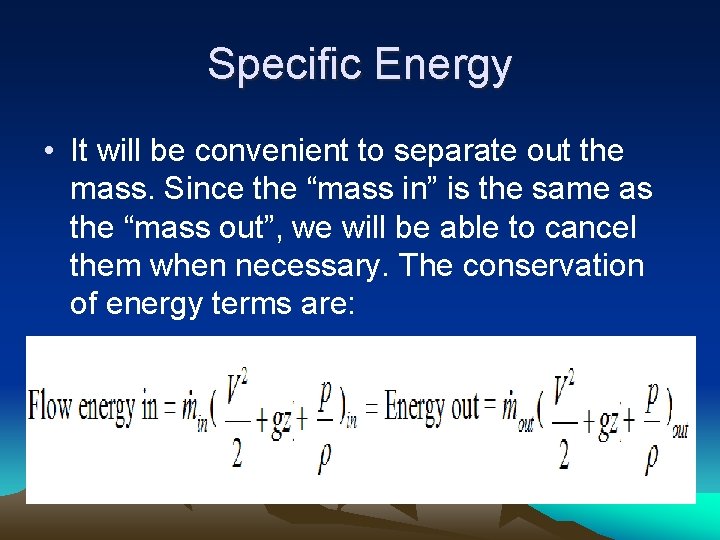 Specific Energy

• It will be convenient to separate out the mass. Since the “mass in” is the same as the “mass out”, we will be able to cancel them when necessary. The conservation of energy terms are:

$\text{Flow energy in} = \dot{m}_{in}(\frac{V^2}{2} + gz + \frac{p}{\rho})_{in} = \text{Energy out} = \dot{m}_{out}(\frac{V^2}{2} + gz + \frac{p}{\rho})_{out}$